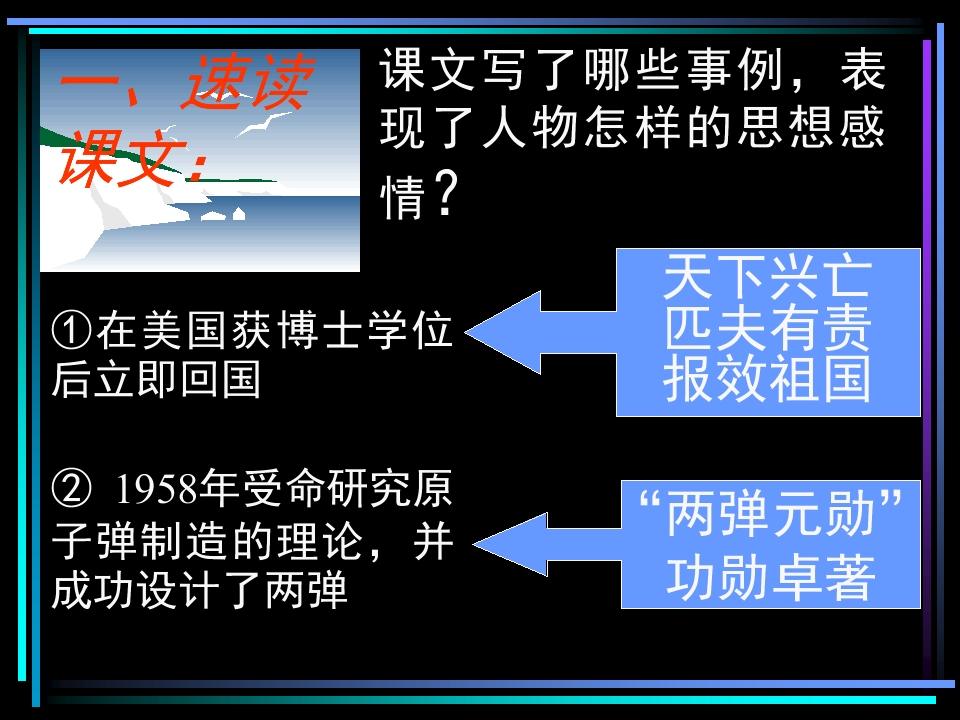 一、速读课文：

课文写了哪些事例，表现了人物怎样的思想感情？

①在美国获博士学位后立即回国

天下兴亡
匹夫有责
报效祖国

② 1958年受命研究原子弹制造的理论，并成功设计了两弹

“两弹元勋”
功勋卓著